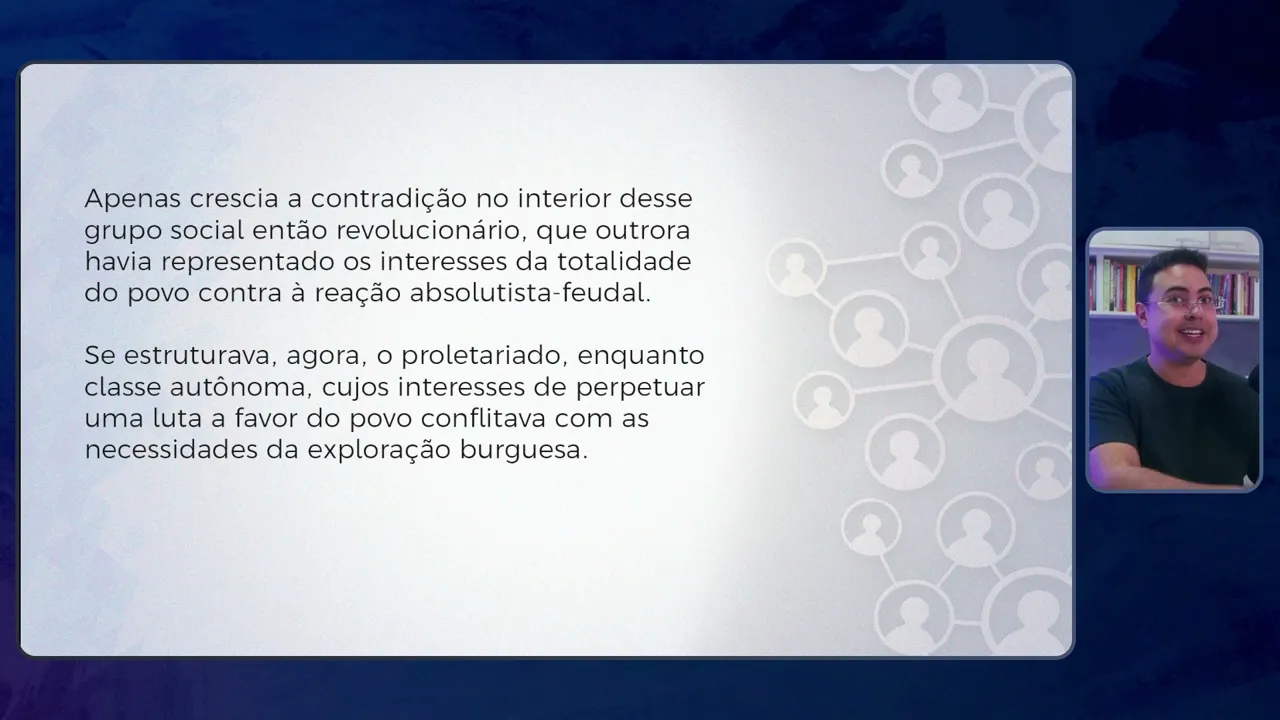 Apenas crescia a contradição no interior desse grupo social então revolucionário, que outrora havia representado os interesses da totalidade do povo contra à reação absolutista-feudal.

Se estruturava, agora, o proletariado, enquanto classe autônoma, cujos interesses de perpetuar uma luta a favor do povo conflitava com as necessidades da exploração burguesa.